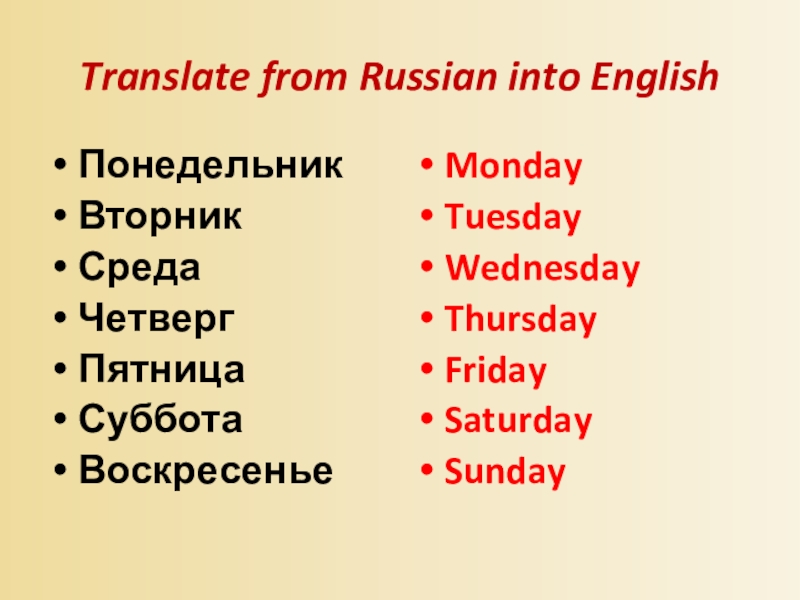 Translate from Russian into English

• Понедельник
• Вторник
• Среда
• Четверг
• Пятница
• Суббота
• Воскресенье

• Monday
• Tuesday
• Wednesday
• Thursday
• Friday
• Saturday
• Sunday